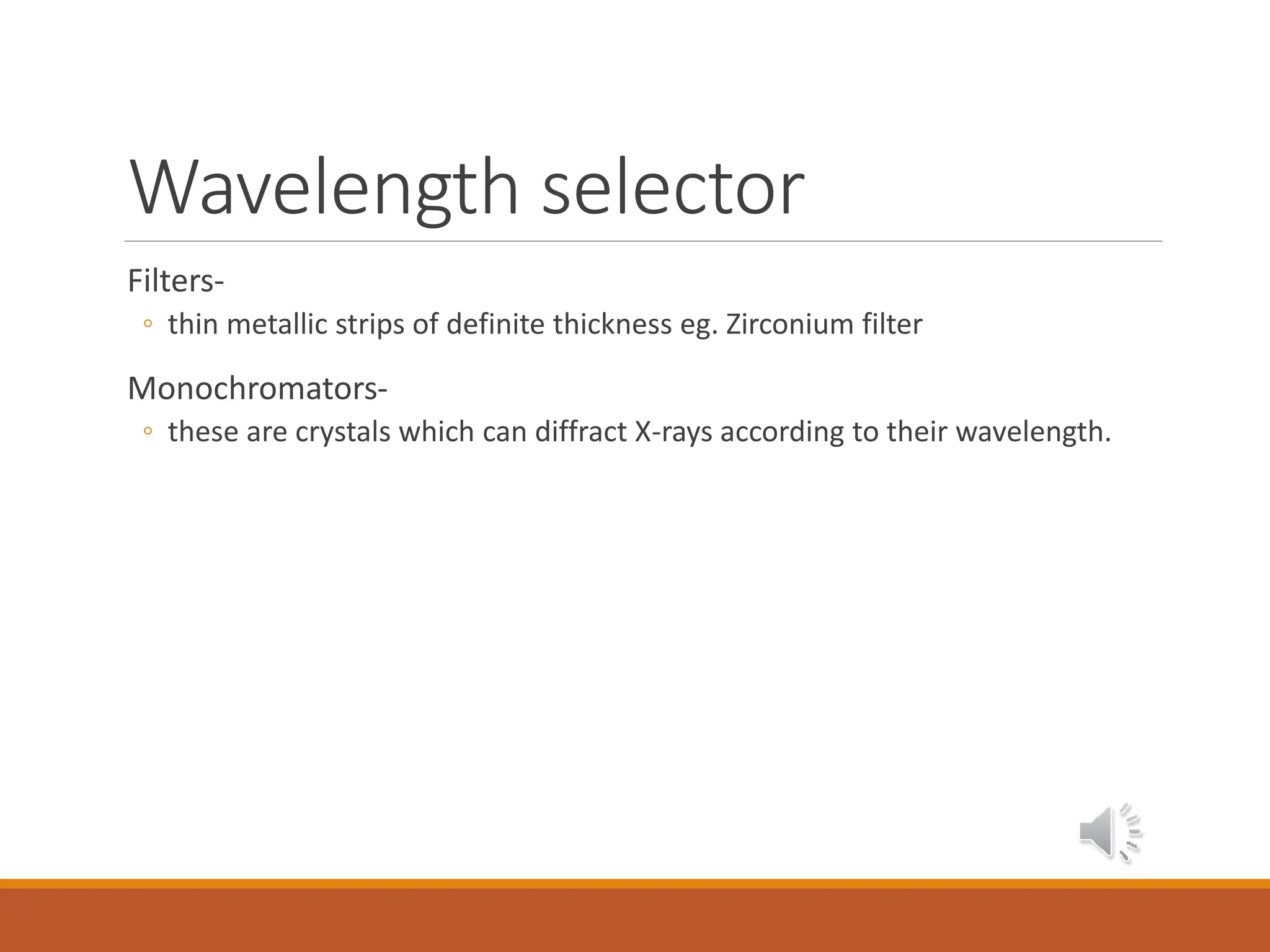 Wavelength selector

Filters-

◦ thin metallic strips of definite thickness eg. Zirconium filter

Monochromators-

◦ these are crystals which can diffract X-rays according to their wavelength.